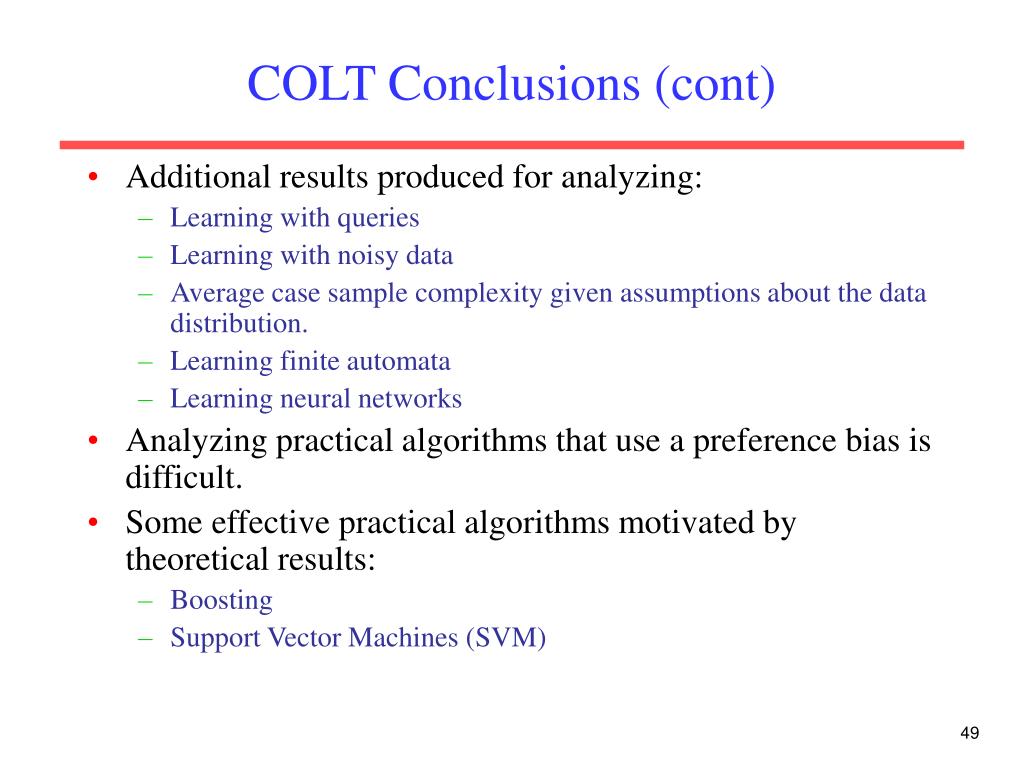 COLT Conclusions (cont)

• Additional results produced for analyzing:
– Learning with queries
– Learning with noisy data
– Average case sample complexity given assumptions about the data distribution.
– Learning finite automata
– Learning neural networks
• Analyzing practical algorithms that use a preference bias is difficult.
• Some effective practical algorithms motivated by theoretical results:
– Boosting
– Support Vector Machines (SVM)

49